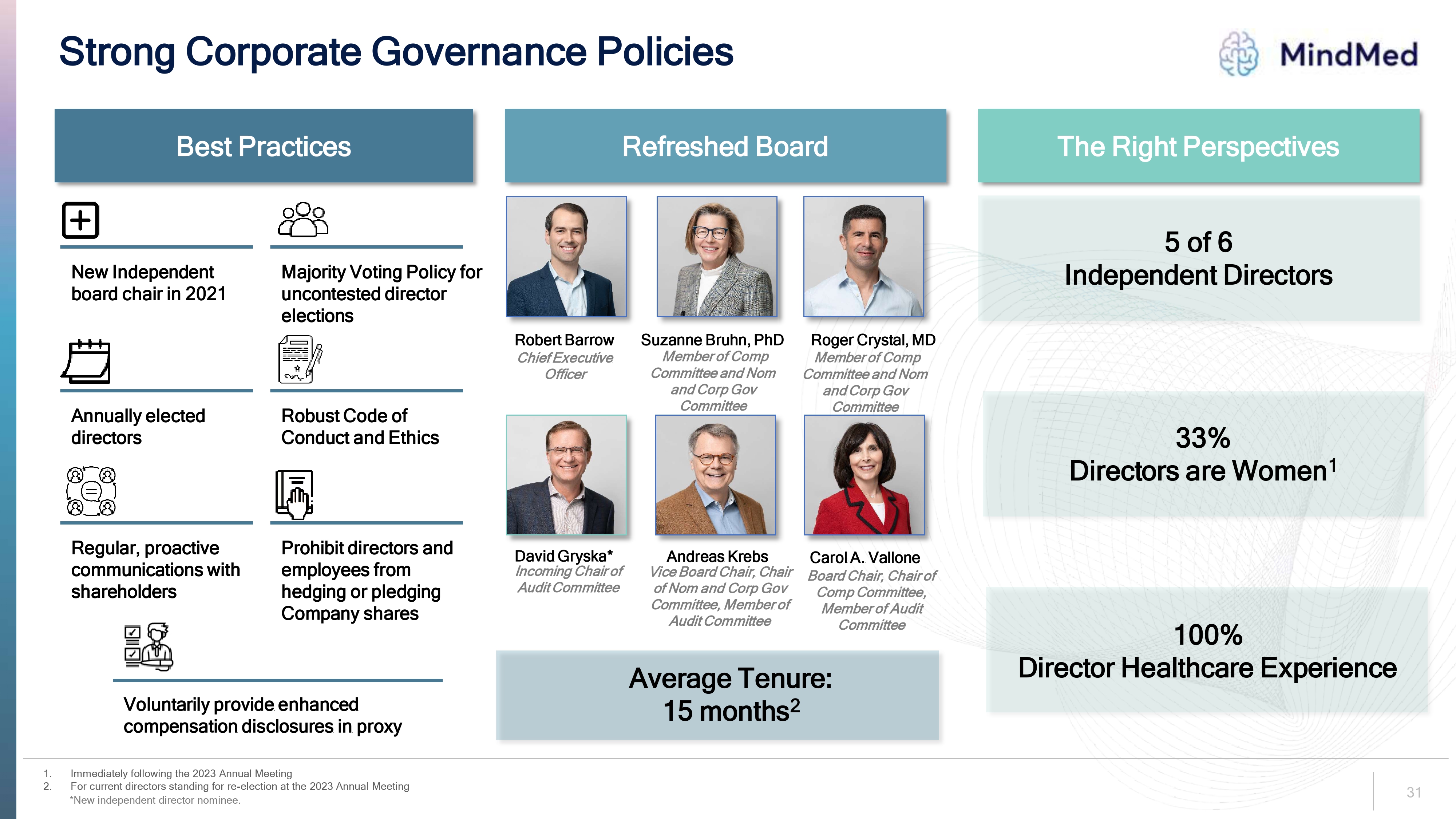 Strong Corporate Governance Policies

MindMed

Best Practices

New Independent board chair in 2021

Majority Voting Policy for uncontested director elections

Annually elected directors

Robust Code of Conduct and Ethics

Regular, proactive communications with shareholders

Prohibit directors and employees from hedging or pledging Company shares

Voluntarily provide enhanced compensation disclosures in proxy

Refreshed Board

Robert Barrow
Chief Executive Officer

Suzanne Bruhn, PhD
Member of Comp Committee and Nom and Corp Gov Committee

Roger Crystal, MD
Member of Comp Committee and Nom and Corp Gov Committee

David Gryska*
Incoming Chair of Audit Committee

Andreas Krebs
Vice Board Chair, Chair of Nom and Corp Gov Committee, Member of Audit Committee

Carol A. Vallone
Board Chair, Chair of Comp Committee, Member of Audit Committee

Average Tenure:
15 months$^2$

The Right Perspectives

5 of 6
Independent Directors

33%
Directors are Women$^1$

100%
Director Healthcare Experience

1. Immediately following the 2023 Annual Meeting
2. For current directors standing for re-election at the 2023 Annual Meeting
*New independent director nominee.

31